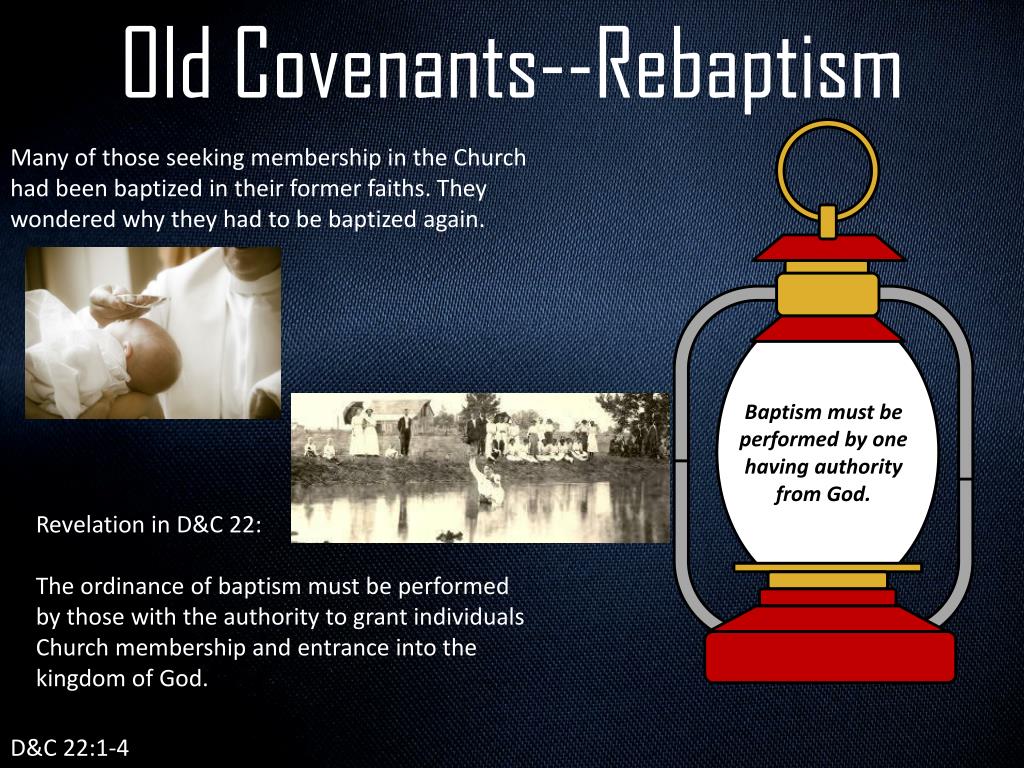 Old Covenants--Rebaptism

Many of those seeking membership in the Church had been baptized in their former faiths. They wondered why they had to be baptized again.

Baptism must be performed by one having authority from God.

Revelation in D&C 22:

The ordinance of baptism must be performed by those with the authority to grant individuals Church membership and entrance into the kingdom of God.

D&C 22:1-4